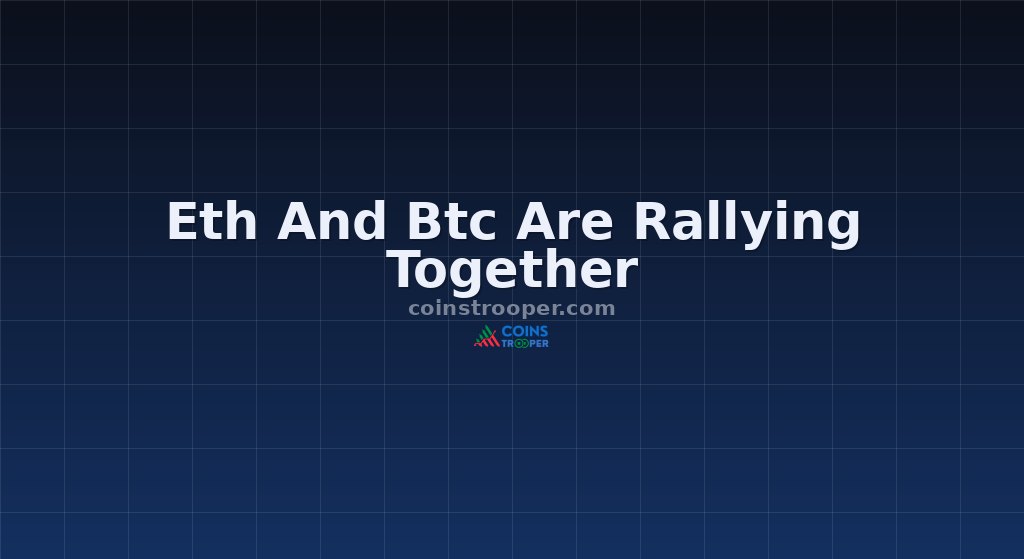 Eth And Btc Are Rallying Together

coinstrooper.com

COINS TROOPER